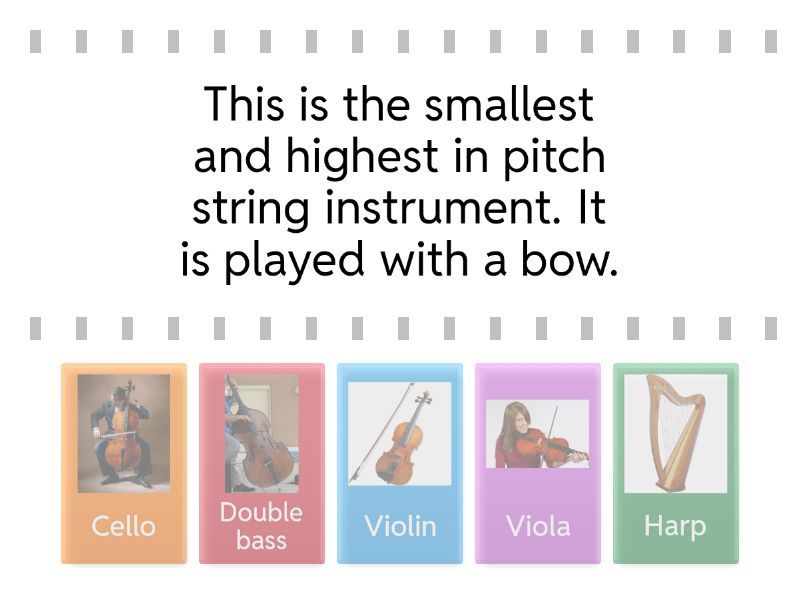 This is the smallest and highest in pitch string instrument. It is played with a bow.

Cello

Double bass

Violin

Viola

Harp